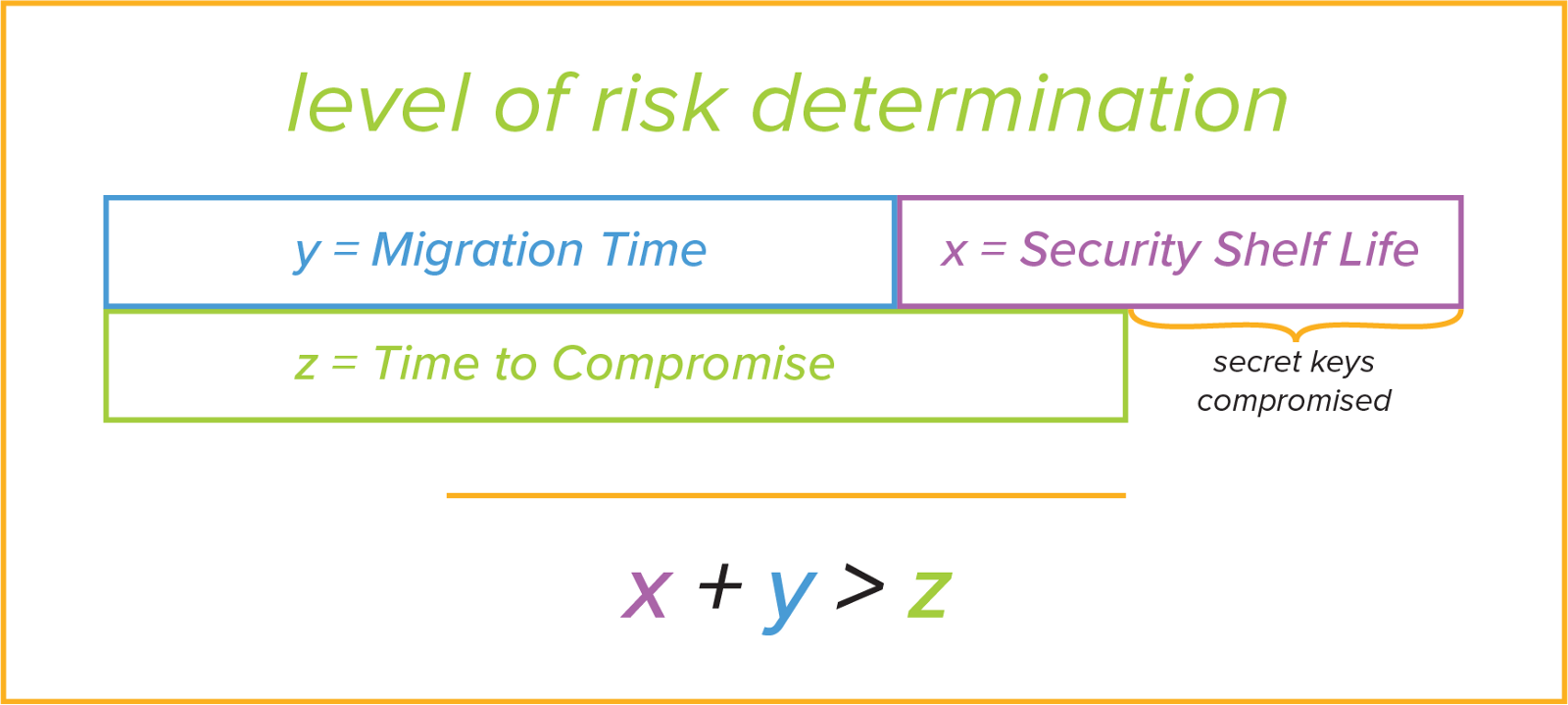 level of risk determination

y = Migration Time

x = Security Shelf Life

z = Time to Compromise

secret keys compromised

$x + y > z$